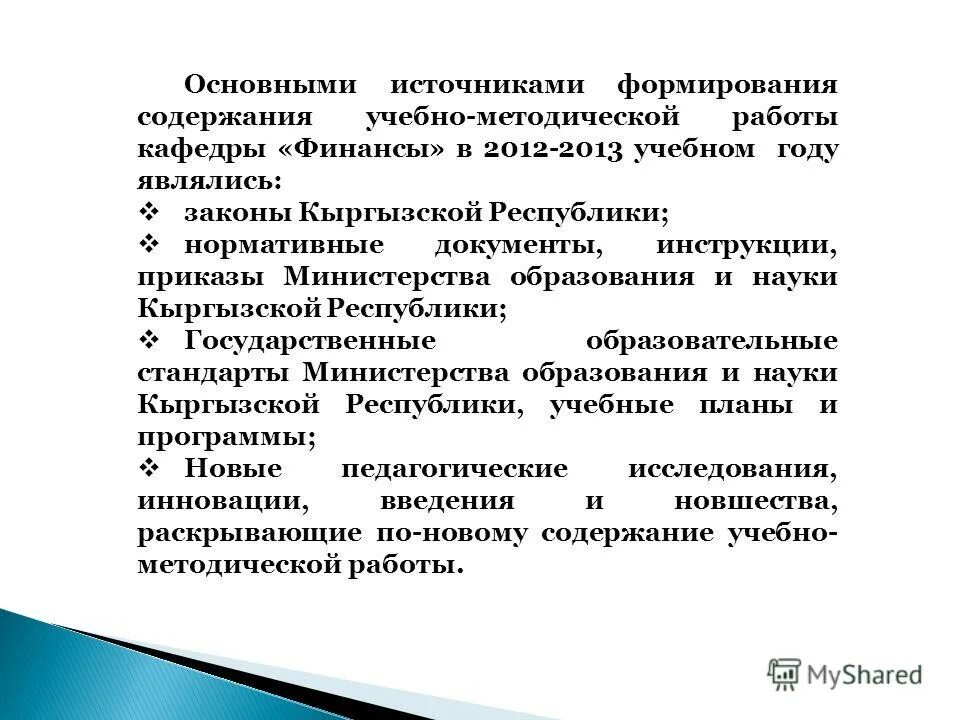 Основными источниками формирования содержания учебно-методической работы кафедры «Финансы» в 2012-2013 учебном году являлись:

❖ законы Кыргызской Республики;

❖ нормативные документы, инструкции, приказы Министерства образования и науки Кыргызской Республики;

❖ Государственные образовательные стандарты Министерства образования и науки Кыргызской Республики, учебные планы и программы;

❖ Новые педагогические исследования, инновации, введения и новшества, раскрывающие по-новому содержание учебно-методической работы.

MyShared